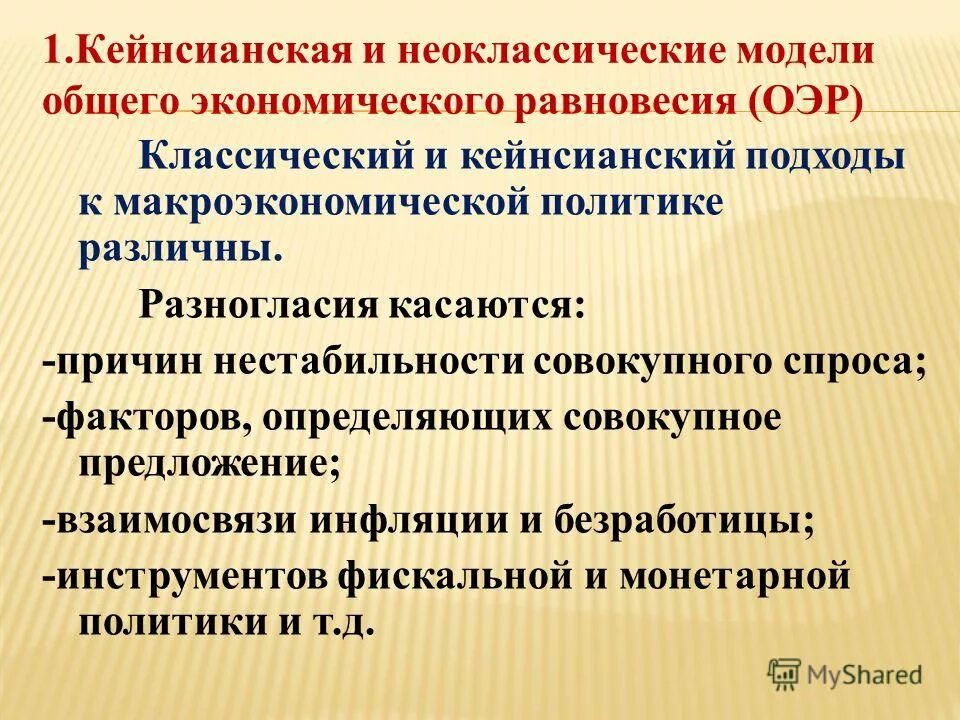 1.Кейнсианская и неоклассические модели общего экономического равновесия (ОЭР)

Классический и кейнсианский подходы к макроэкономической политике различны.

Разногласия касаются:

-причин нестабильности совокупного спроса;

-факторов, определяющих совокупное предложение;

-взаимосвязи инфляции и безработицы;

-инструментов фискальной и монетарной политики и т.д.

MyShared